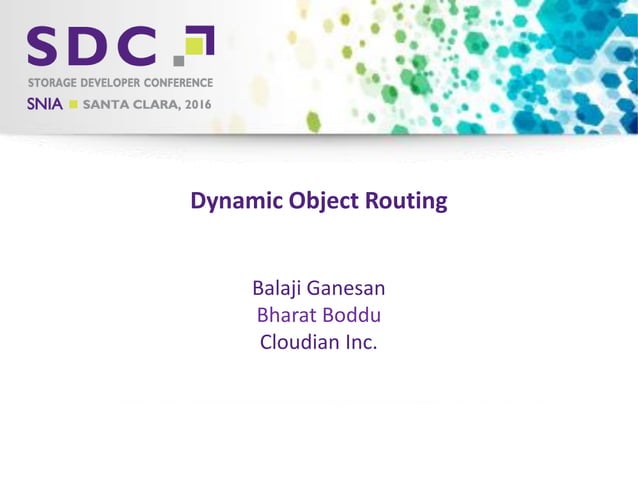 SDC
STORAGE DEVELOPER CONFERENCE
SNIA SANTA CLARA, 2016

Dynamic Object Routing

Balaji Ganesan
Bharat Boddu
Cloudian Inc.